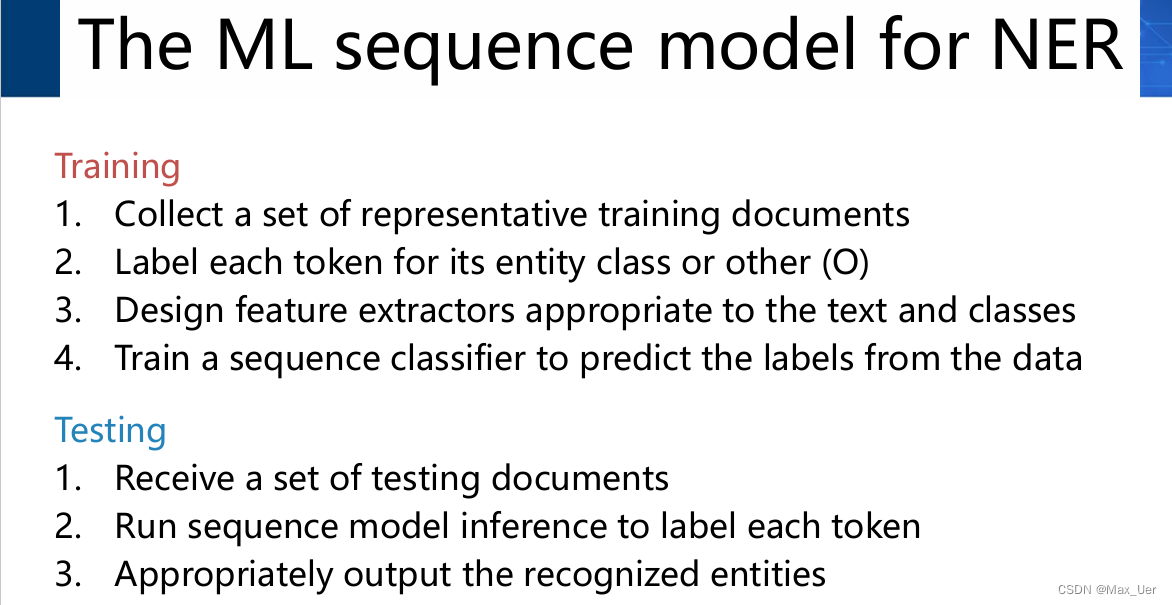 The ML sequence model for NER

Training
1. Collect a set of representative training documents
2. Label each token for its entity class or other (O)
3. Design feature extractors appropriate to the text and classes
4. Train a sequence classifier to predict the labels from the data

Testing
1. Receive a set of testing documents
2. Run sequence model inference to label each token
3. Appropriately output the recognized entities

CSDN @Max_Uer